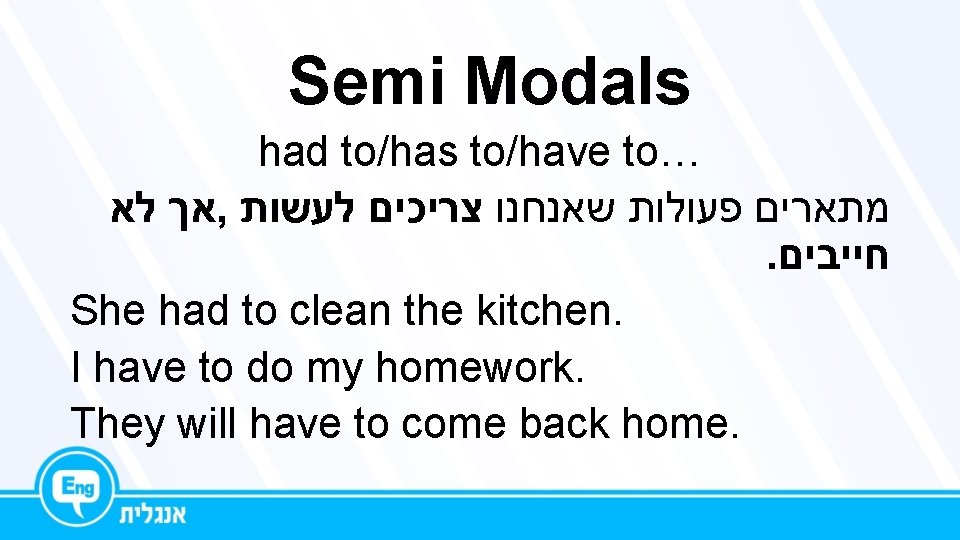 Semi Modals

had to/has to/have to…

מתארים פעולות שאנחנו צריכים לעשות ,אך לא חייבים.

She had to clean the kitchen.
I have to do my homework.
They will have to come back home.

Eng
אנגלית